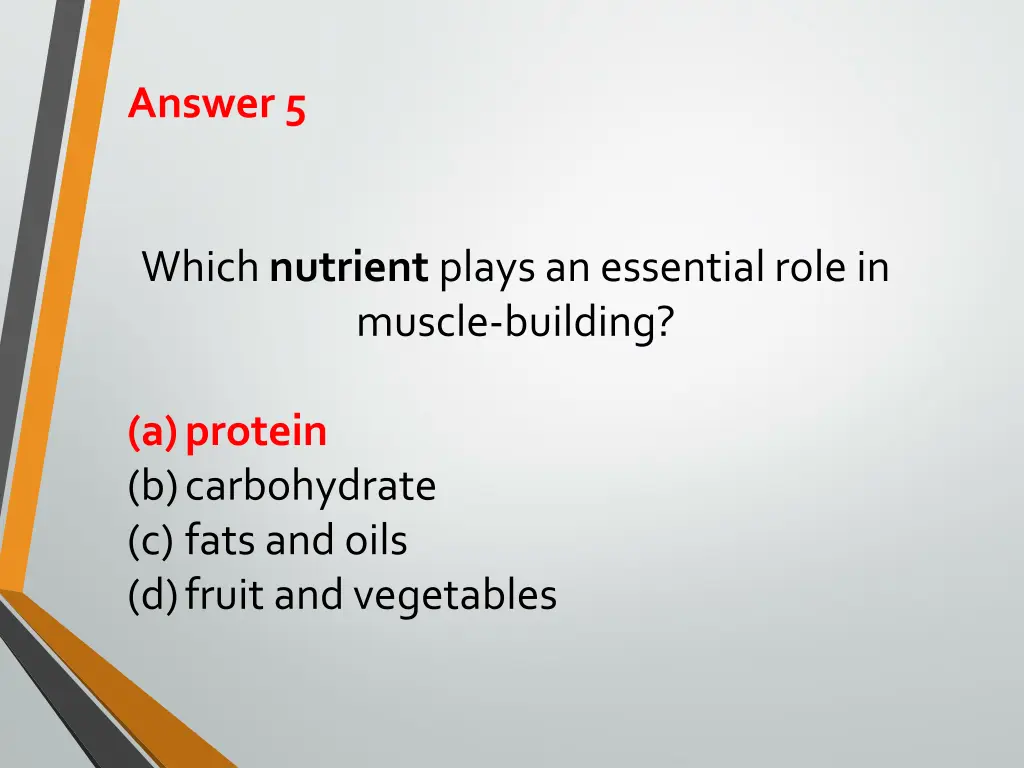 Answer 5

Which nutrient plays an essential role in muscle-building?

(a) protein
(b) carbohydrate
(c) fats and oils
(d) fruit and vegetables